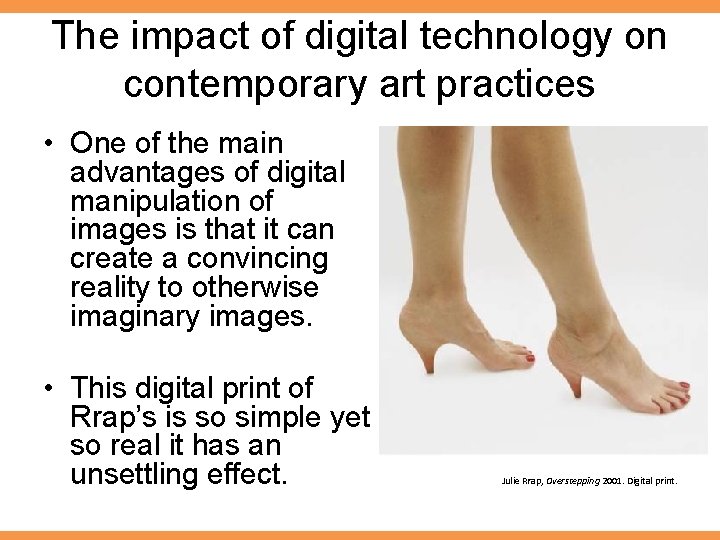 The impact of digital technology on contemporary art practices

• One of the main advantages of digital manipulation of images is that it can create a convincing reality to otherwise imaginary images.

• This digital print of Rrap's is so simple yet so real it has an unsettling effect.

Julie Rrap, Overstepping 2001. Digital print.